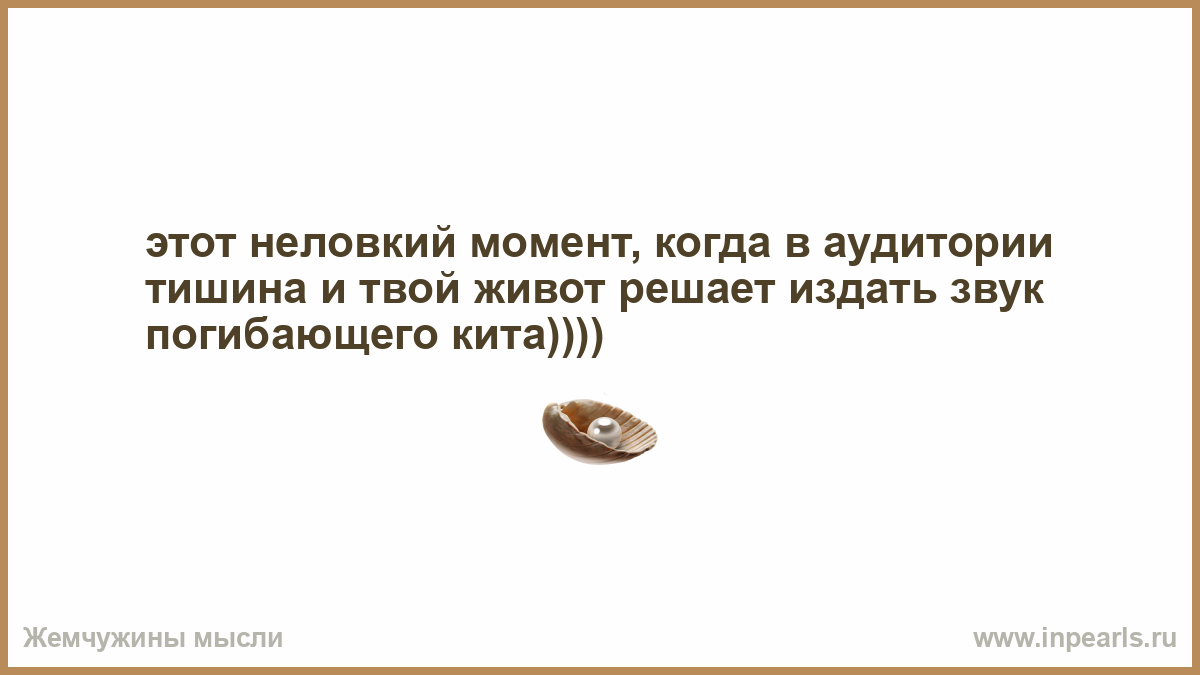 этот неловкий момент, когда в аудитории тишина и твой живот решает издать звук погибающего кита))))

Жемчужины мысли

www.inpearls.ru